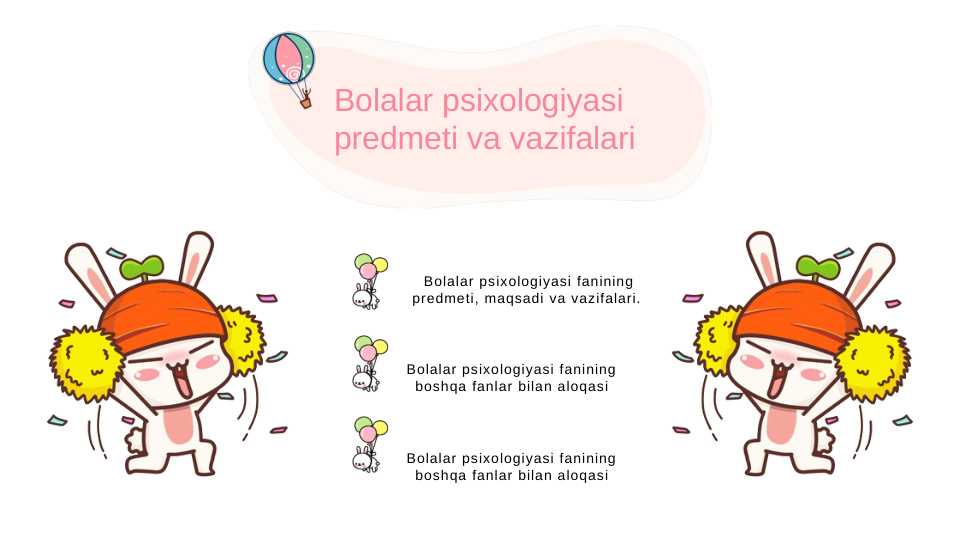 Bolalar psixologiyasi predmeti va vazifalari

Bolalar psixologiyasi fanining predmeti, maqsadi va vazifalari.

Bolalar psixologiyasi fanining boshqa fanlar bilan aloqasi

Bolalar psixologiyasi fanining boshqa fanlar bilan aloqasi